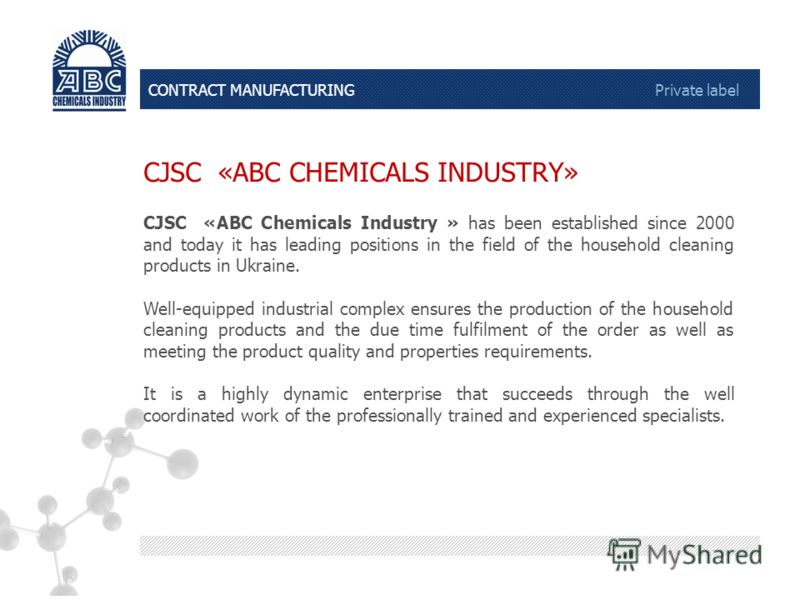 ABC
CHEMICALS INDUSTRY

CONTRACT MANUFACTURING

Private label

CJSC «ABC CHEMICALS INDUSTRY»

CJSC «ABC Chemicals Industry » has been established since 2000 and today it has leading positions in the field of the household cleaning products in Ukraine.

Well-equipped industrial complex ensures the production of the household cleaning products and the due time fulfilment of the order as well as meeting the product quality and properties requirements.

It is a highly dynamic enterprise that succeeds through the well coordinated work of the professionally trained and experienced specialists.

MyShared